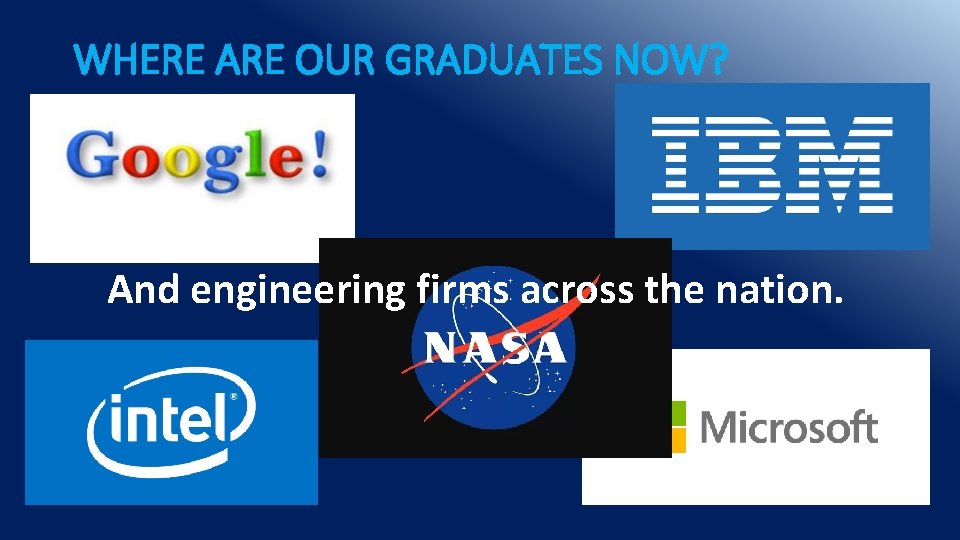 WHERE ARE OUR GRADUATES NOW?

Google!

IBM

And engineering firms across the nation.

NASA

intel

Microsoft